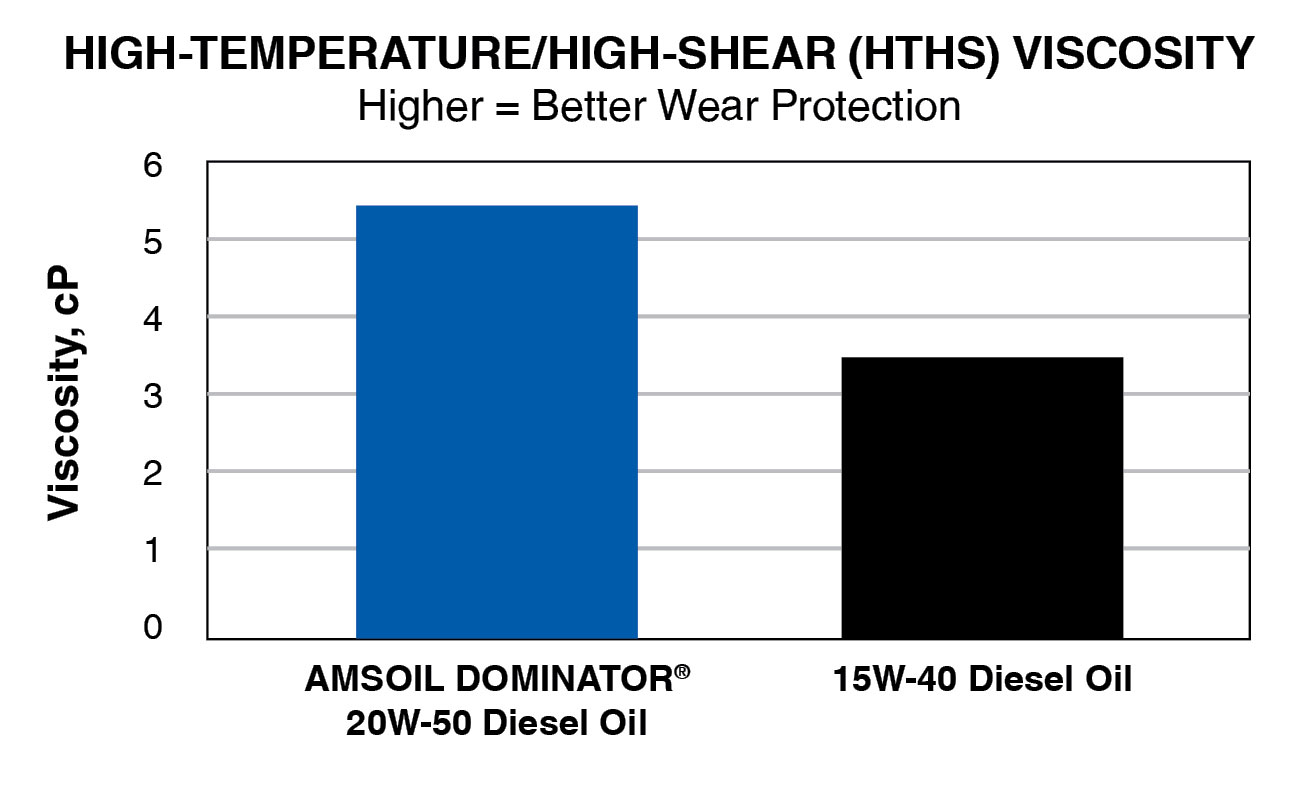 HIGH-TEMPERATURE/HIGH-SHEAR (HTHS) VISCOSITY
Higher = Better Wear Protection

Viscosity, cP

6
5
4
3
2
1
0

AMSOIL DOMINATOR®
20W-50 Diesel Oil

15W-40 Diesel Oil